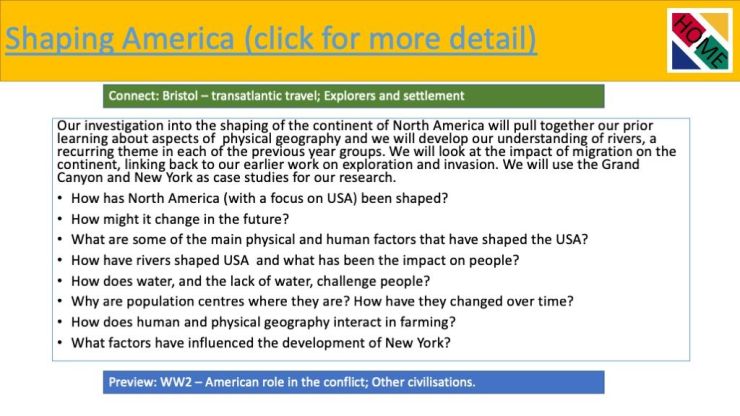 Shaping America (click for more detail)

HOME

Connect: Bristol – transatlantic travel; Explorers and settlement

Our investigation into the shaping of the continent of North America will pull together our prior learning about aspects of physical geography and we will develop our understanding of rivers, a recurring theme in each of the previous year groups. We will look at the impact of migration on the continent, linking back to our earlier work on exploration and invasion. We will use the Grand Canyon and New York as case studies for our research.

• How has North America (with a focus on USA) been shaped?
• How might it change in the future?
• What are some of the main physical and human factors that have shaped the USA?
• How have rivers shaped USA and what has been the impact on people?
• How does water, and the lack of water, challenge people?
• Why are population centres where they are? How have they changed over time?
• How does human and physical geography interact in farming?
• What factors have influenced the development of New York?

Preview: WW2 – American role in the conflict; Other civilisations.